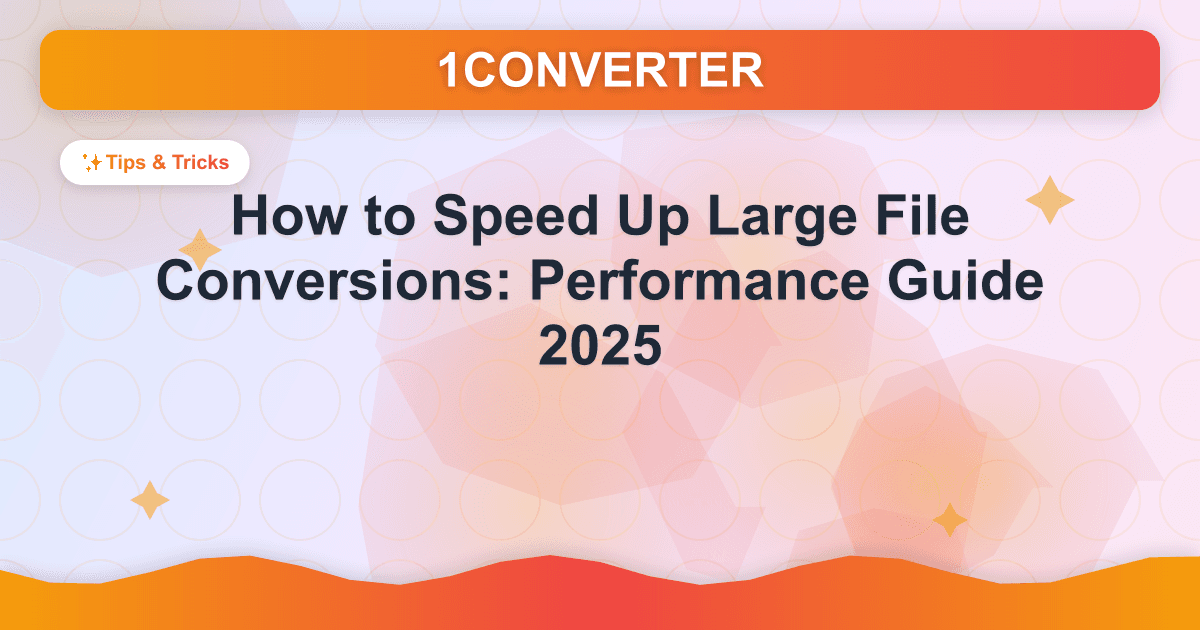 1CONVERTER

✨Tips & Tricks

How to Speed Up Large File Conversions: Performance Guide 2025